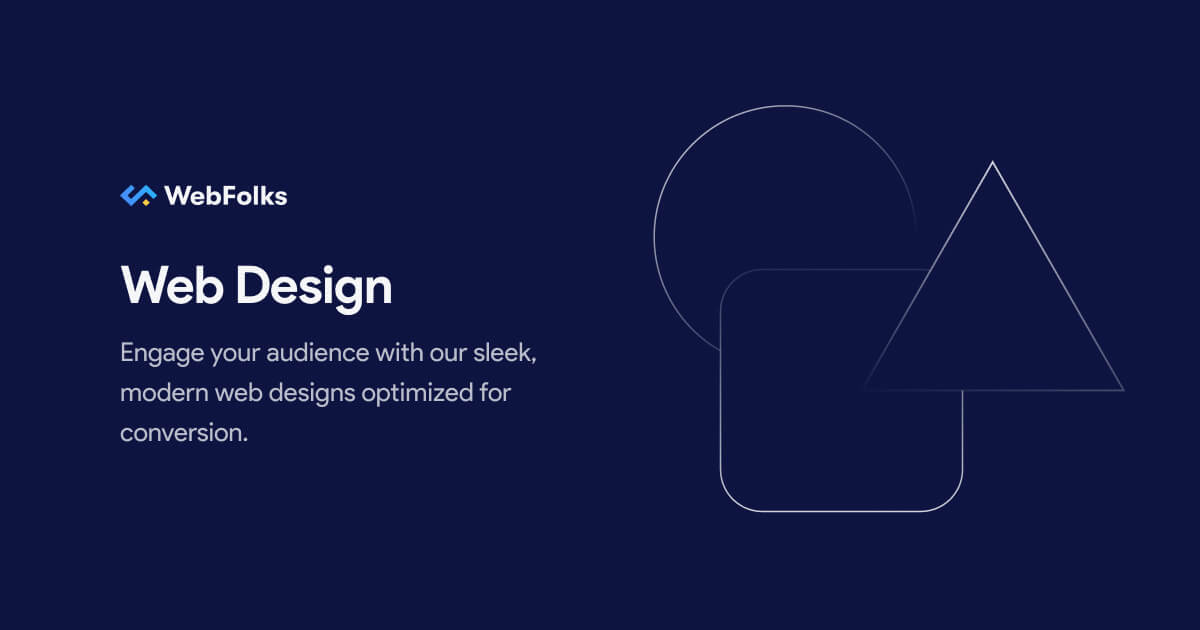 WebFolks

Web Design

Engage your audience with our sleek, modern web designs optimized for conversion.